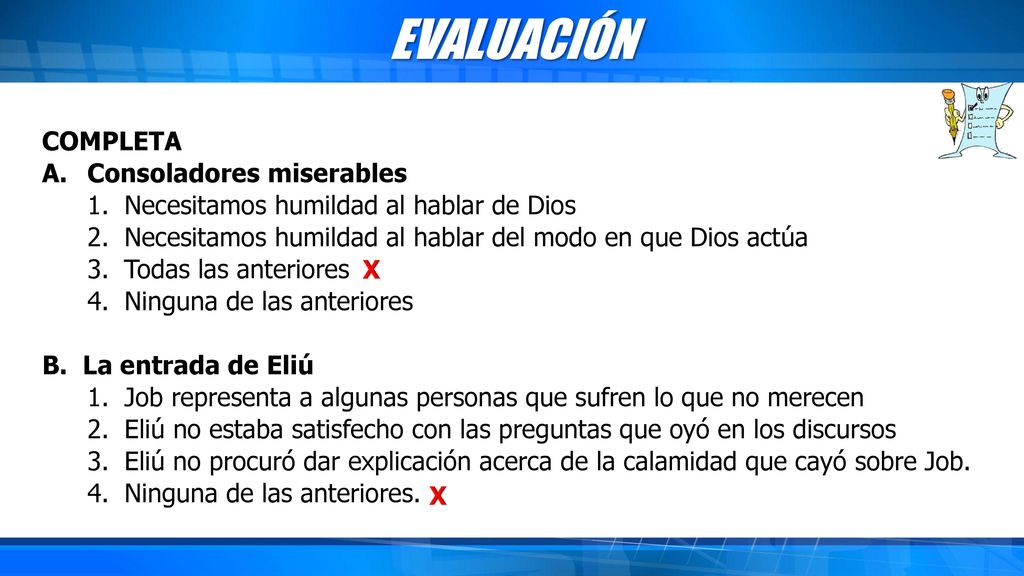 EVALUACIÓN

COMPLETA
A. Consoladores miserables
1. Necesitamos humildad al hablar de Dios
2. Necesitamos humildad al hablar del modo en que Dios actúa
3. Todas las anteriores X
4. Ninguna de las anteriores

B. La entrada de Eliú
1. Job representa a algunas personas que sufren lo que no merecen
2. Eliú no estaba satisfecho con las preguntas que oyó en los discursos
3. Eliú no procuró dar explicación acerca de la calamidad que cayó sobre Job.
4. Ninguna de las anteriores. X